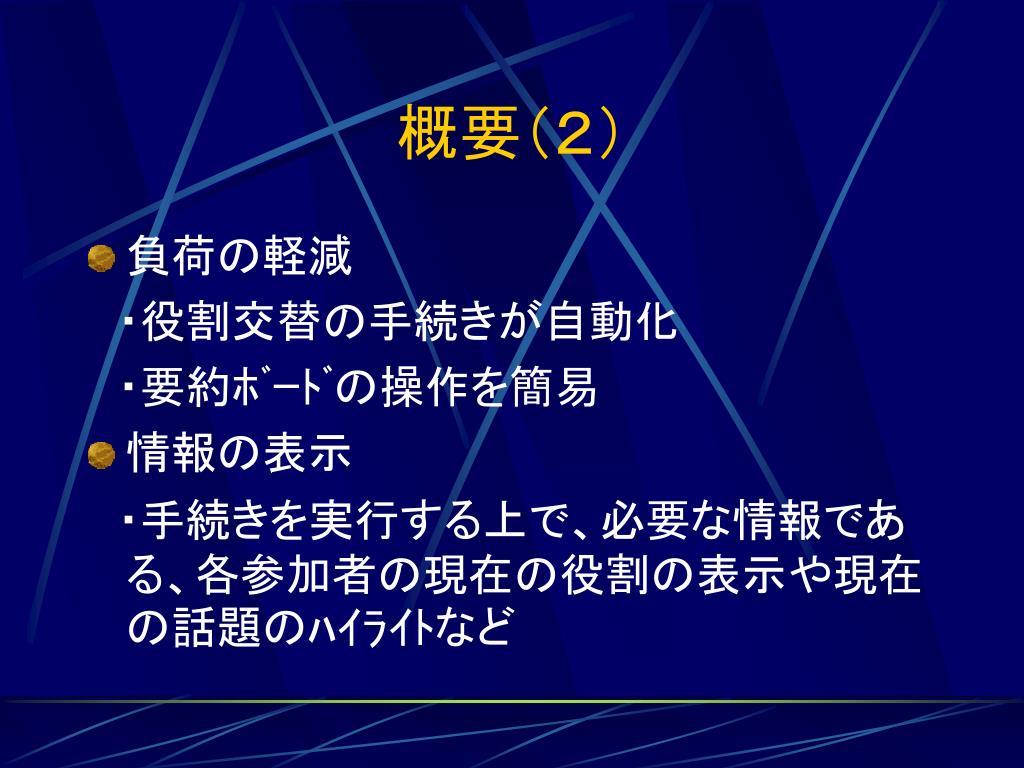 概要（2）

負荷の軽減

・役割交替の手続きが自動化

・要約ﾎﾞｰﾄﾞの操作を簡易

情報の表示

・手続きを実行する上で、必要な情報である、各参加者の現在の役割の表示や現在の話題のﾊｲﾗｲﾄなど